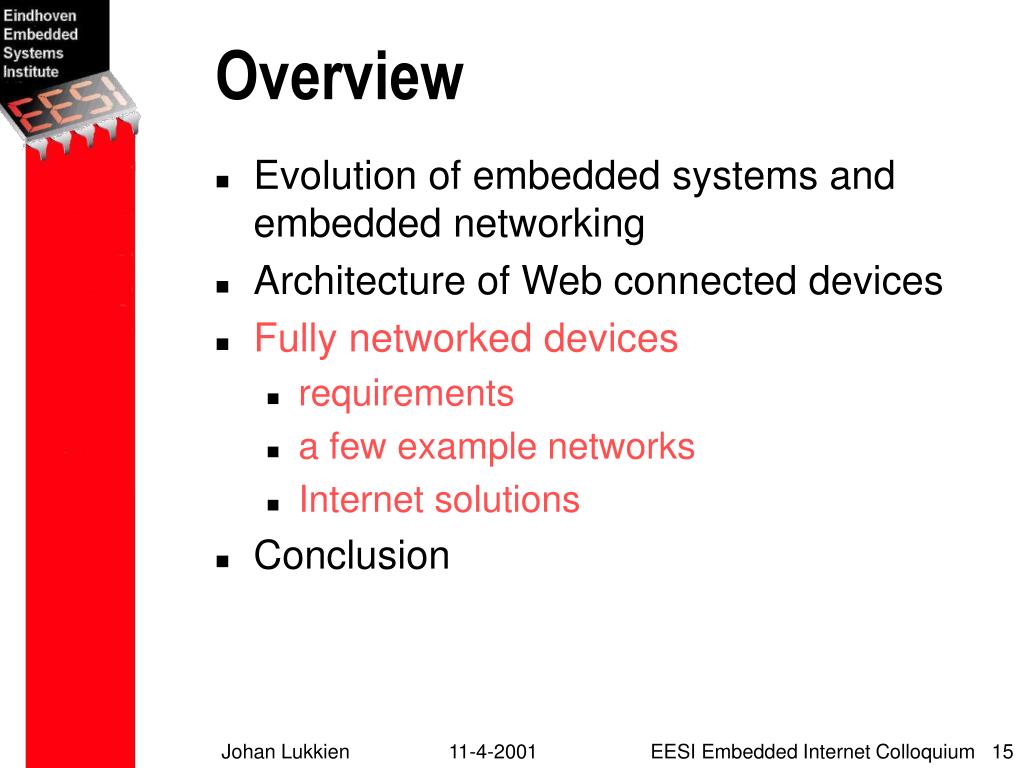 Eindhoven
Embedded
Systems
Institute

EESI

Overview

- Evolution of embedded systems and embedded networking
- Architecture of Web connected devices
- Fully networked devices
  - requirements
  - a few example networks
  - Internet solutions
- Conclusion

Johan Lukkien 11-4-2001 EESI Embedded Internet Colloquium 15